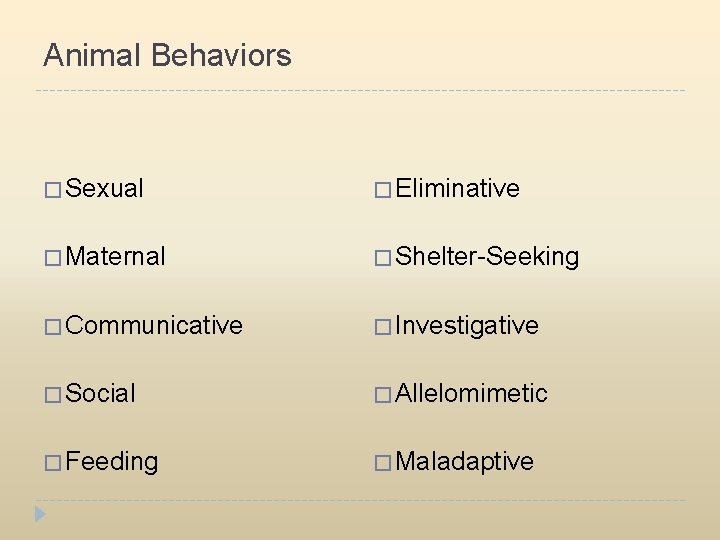 Animal Behaviors

□ Sexual
□ Maternal
□ Communicative
□ Social
□ Feeding

□ Eliminative
□ Shelter-Seeking
□ Investigative
□ Allelomimetic
□ Maladaptive